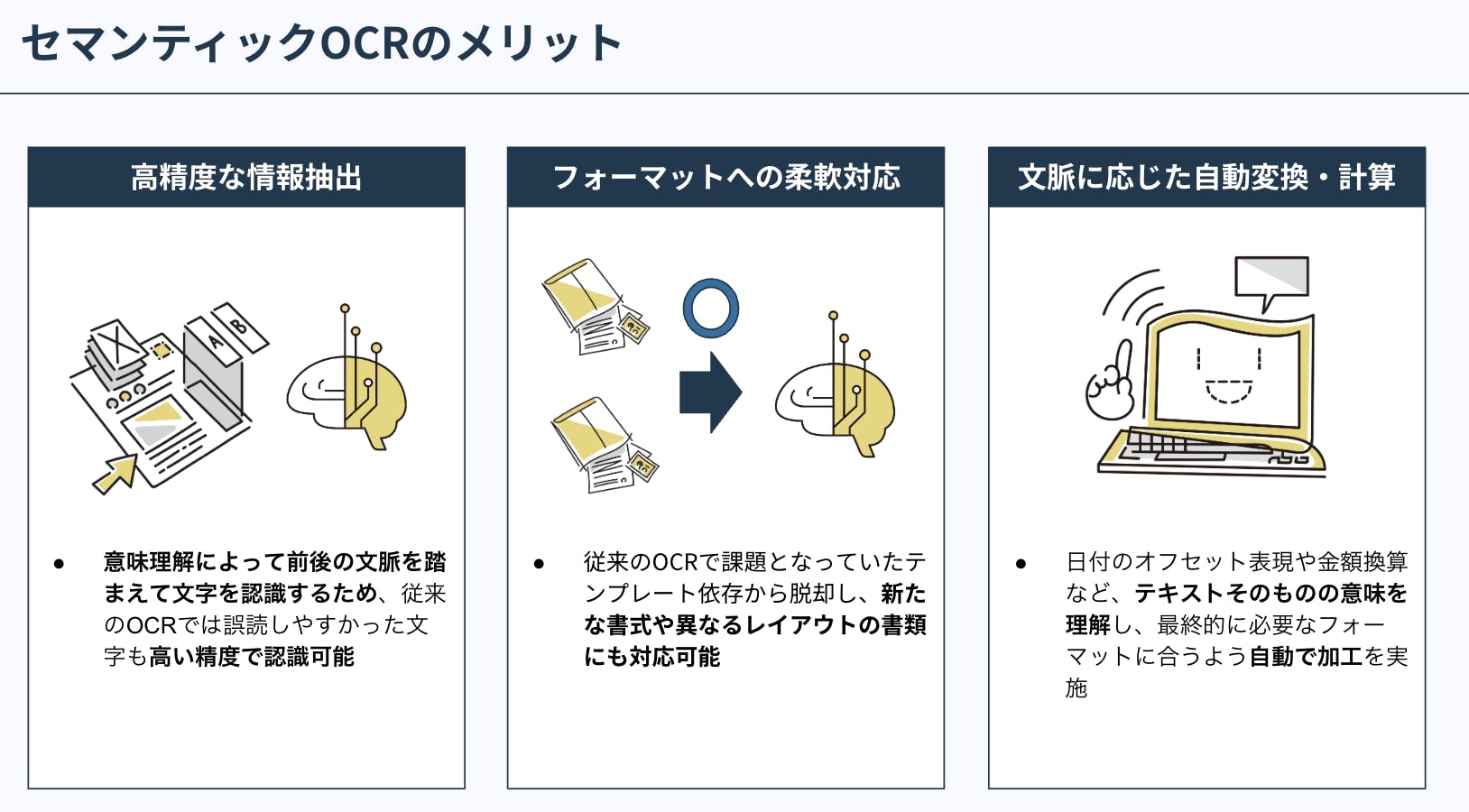 セマンティックOCRのメリット

高精度な情報抽出

A

B

● 意味理解によって前後の文脈を踏まえて文字を認識するため、従来のOCRでは誤読しやすかった文字も高い精度で認識可能

フォーマットへの柔軟対応

● 従来のOCRで課題となっていたテンプレート依存から脱却し、新たな書式や異なるレイアウトの書類にも対応可能

文脈に応じた自動変換・計算

● 日付のオフセット表現や金額換算など、テキストそのものの意味を理解し、最終的に必要なフォーマットに合うよう自動で加工を実施